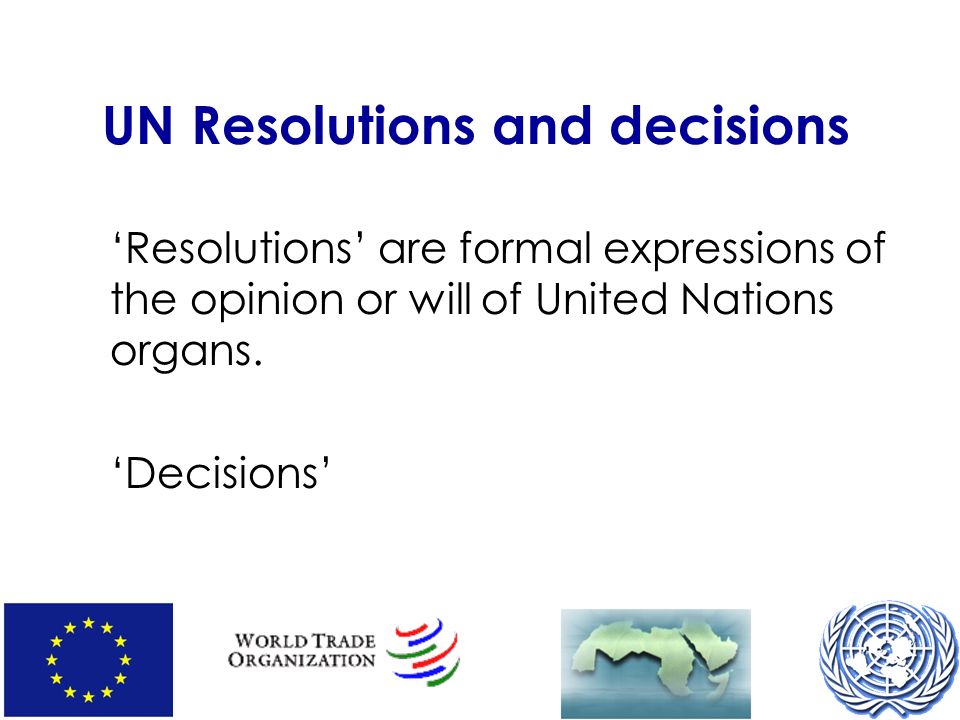 UN Resolutions and decisions

‘Resolutions’ are formal expressions of the opinion or will of United Nations organs.

‘Decisions’

WORLD TRADE ORGANIZATION